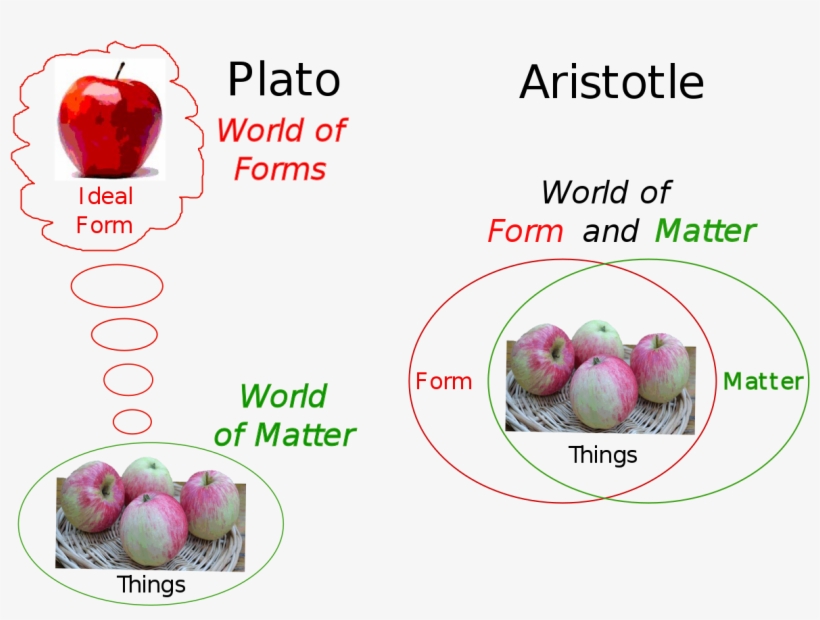 Plato

World of Forms

Ideal Form

World of Matter

Things

Aristotle

World of Form and Matter

Form

Matter

Things